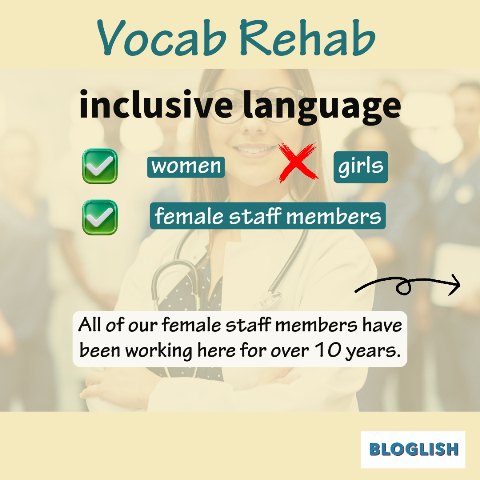 Vocab Rehab

inclusive language

women girls

female staff members

All of our female staff members have been working here for over 10 years.

BLOGLISH